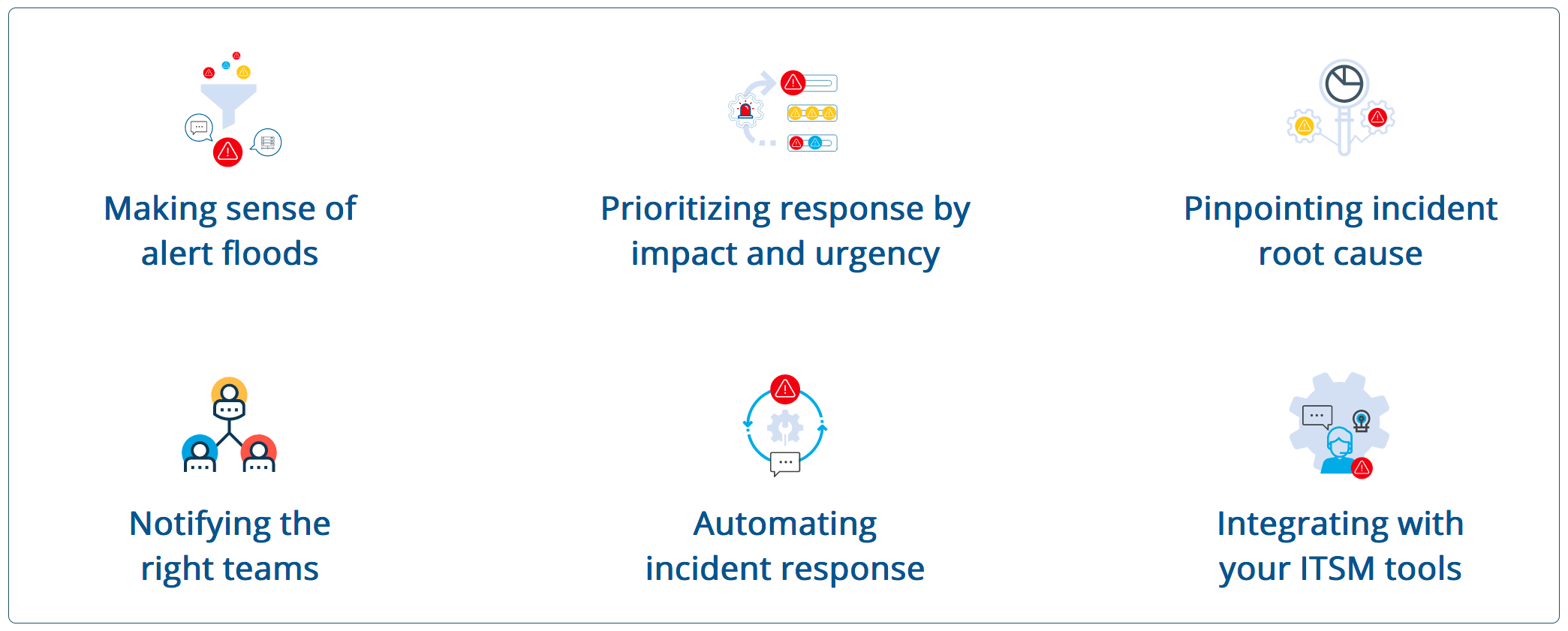 Making sense of alert floods

Prioritizing response by impact and urgency

Pinpointing incident root cause

Notifying the right teams

Automating incident response

Integrating with your ITSM tools